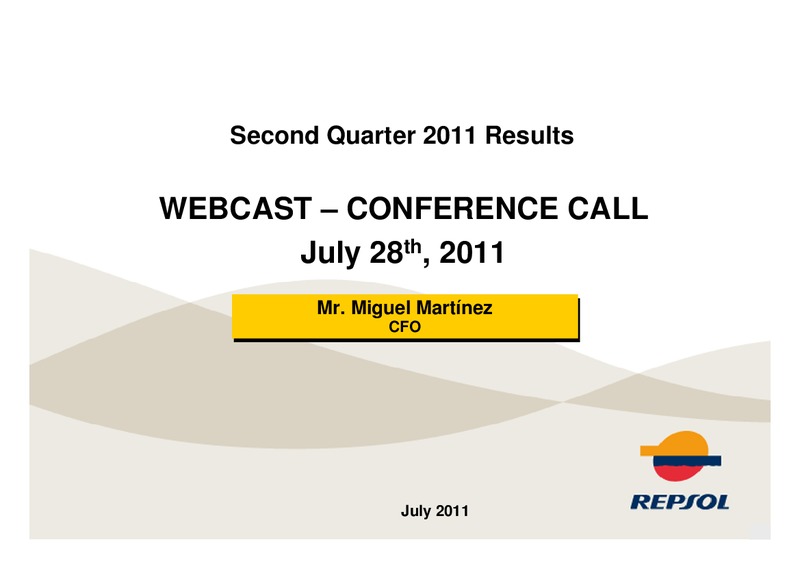 Second Quarter 2011 Results

WEBCAST – CONFERENCE CALL
July 28$^{th}$, 2011

Mr. Miguel Martínez
CFO

REPSOL

July 2011